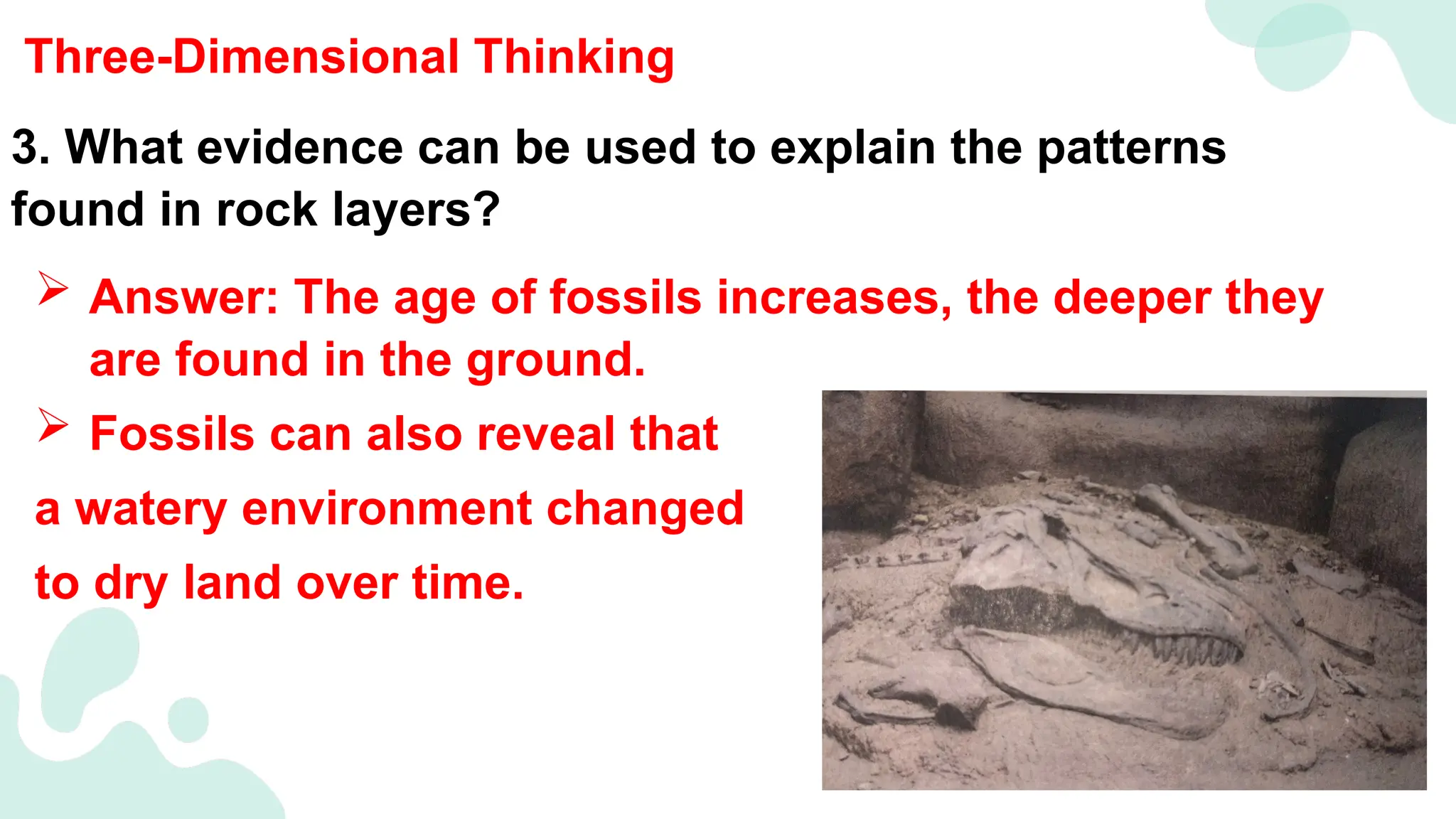 Three-Dimensional Thinking

3. What evidence can be used to explain the patterns found in rock layers?

➢ Answer: The age of fossils increases, the deeper they are found in the ground.

➢ Fossils can also reveal that a watery environment changed to dry land over time.